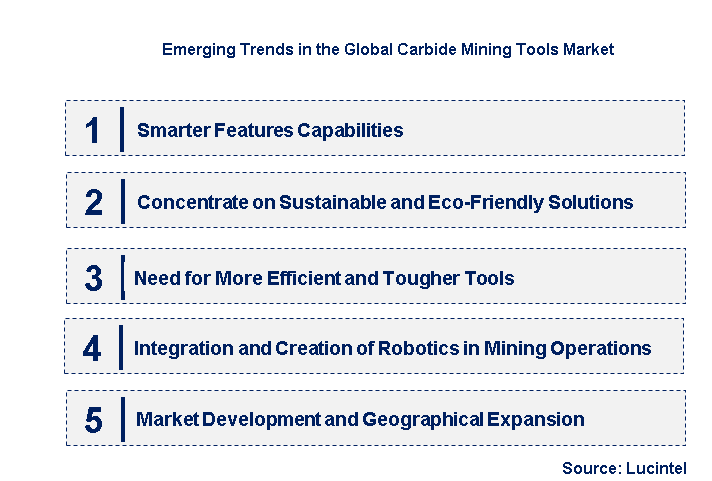 Emerging Trends in the Global Carbide Mining Tools Market

1 Smarter Features Capabilities

2 Concentrate on Sustainable and Eco-Friendly Solutions

3 Need for More Efficient and Tougher Tools

4 Integration and Creation of Robotics in Mining Operations

5 Market Development and Geographical Expansion

Source: Lucintel